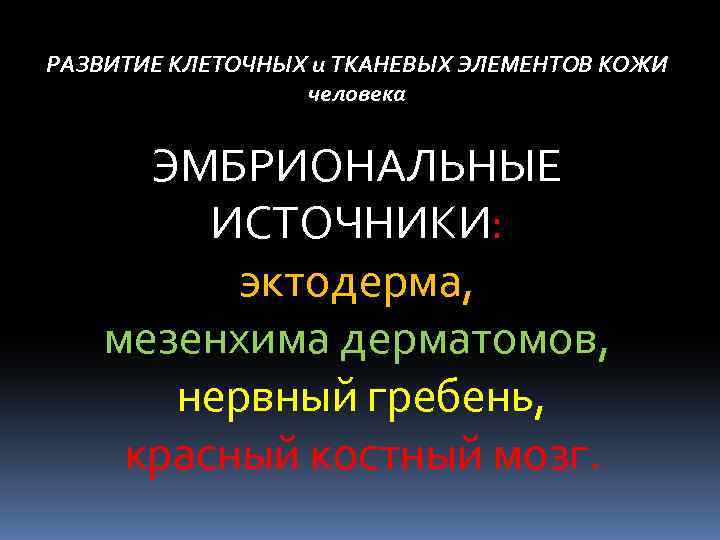 РАЗВИТИЕ КЛЕТОЧНЫХ и ТКАНЕВЫХ ЭЛЕМЕНТОВ КОЖИ человека

ЭМБРИОНАЛЬНЫЕ ИСТОЧНИКИ:
эктодерма,
мезенхима дерматомов,
нервный гребень,
красный костный мозг.